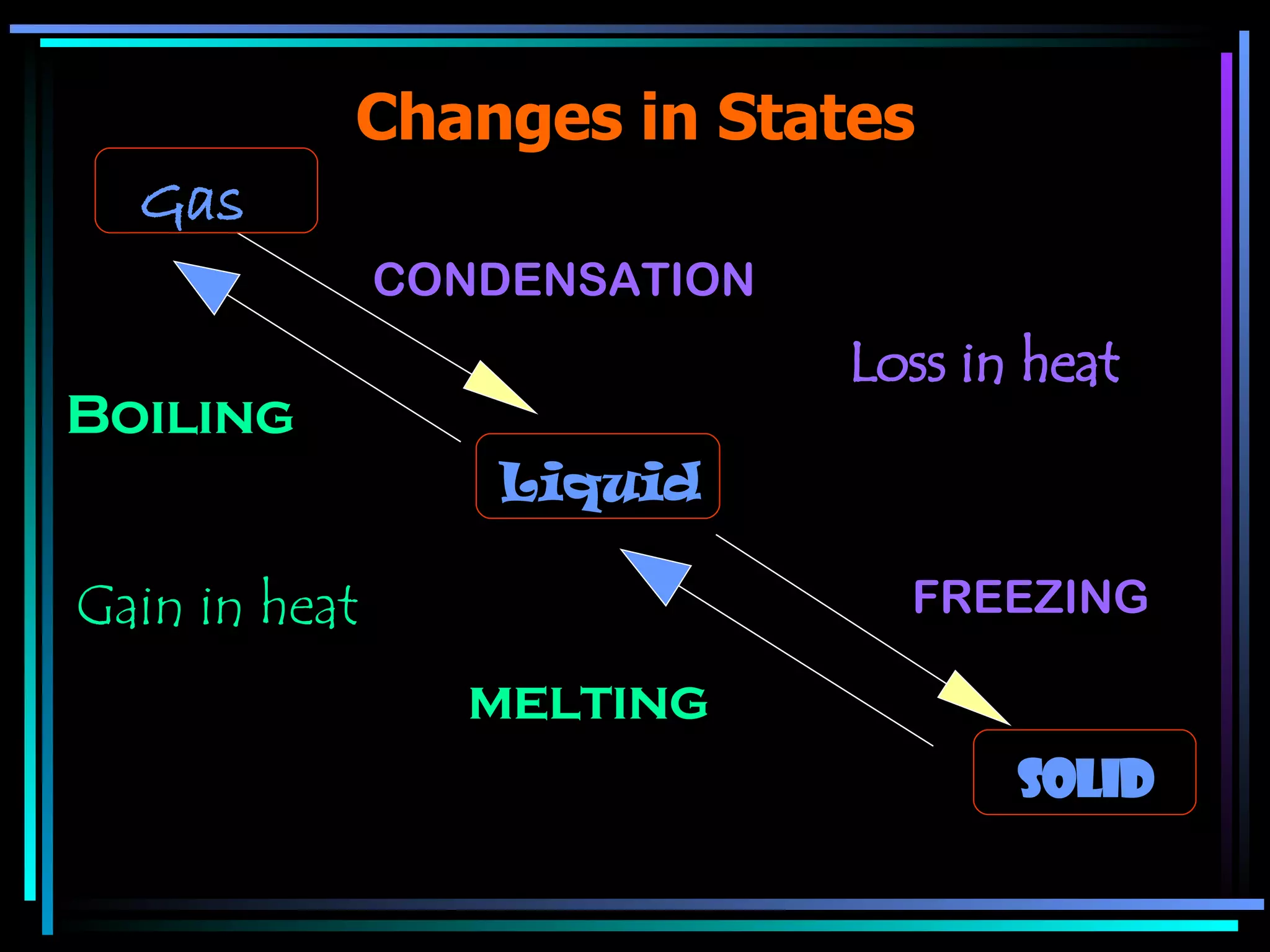 Changes in States

Gas

CONDENSATION

Loss in heat

BOILING

Liquid

Gain in heat

FREEZING

MELTING

SOLID